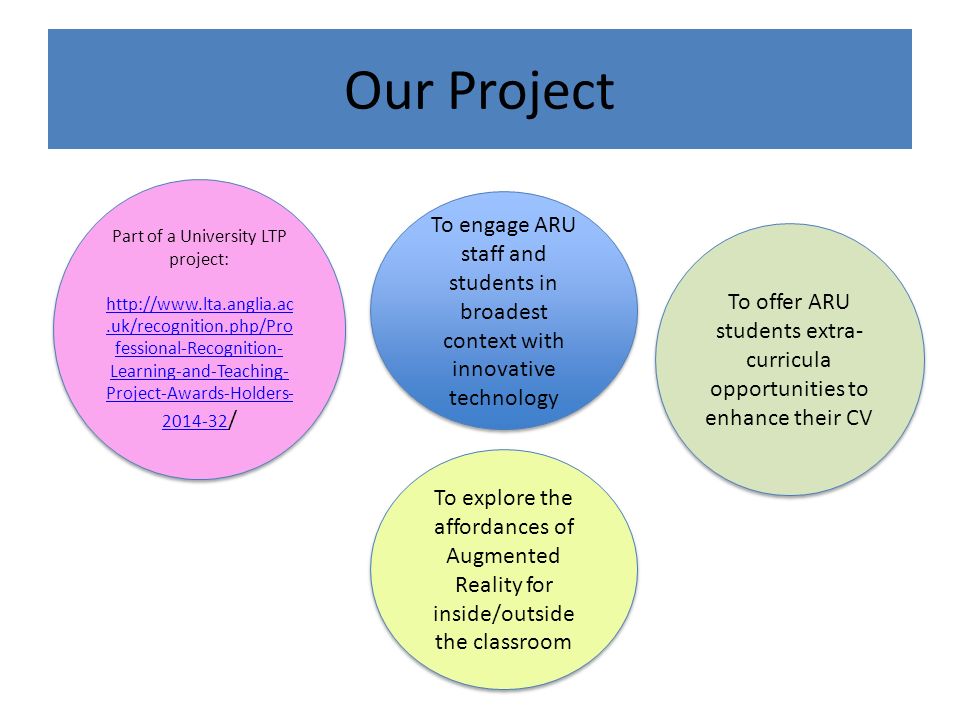 Our Project

Part of a University LTP project:

http://www.lta.anglia.ac.uk/recognition.php/Professional-Recognition-Learning-and-Teaching-Project-Awards-Holders-2014-32/

To engage ARU staff and students in broadest context with innovative technology

To offer ARU students extra-curricula opportunities to enhance their CV

To explore the affordances of Augmented Reality for inside/outside the classroom